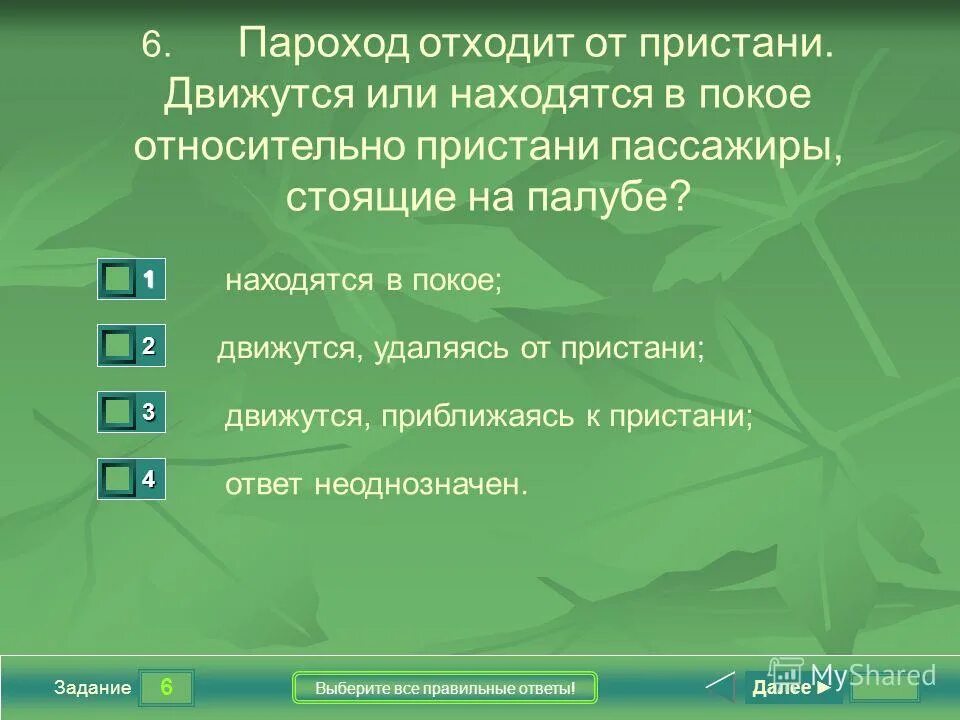 6. Пароход отходит от пристани. Движутся или находятся в покое относительно пристани пассажиры, стоящие на палубе?

1 находятся в покое;

2 движутся, удаляясь от пристани;

3 движутся, приближаясь к пристани;

4 ответ неоднозначен.

Задание 6

Выберите все правильные ответы!

Далее ►

MyShared